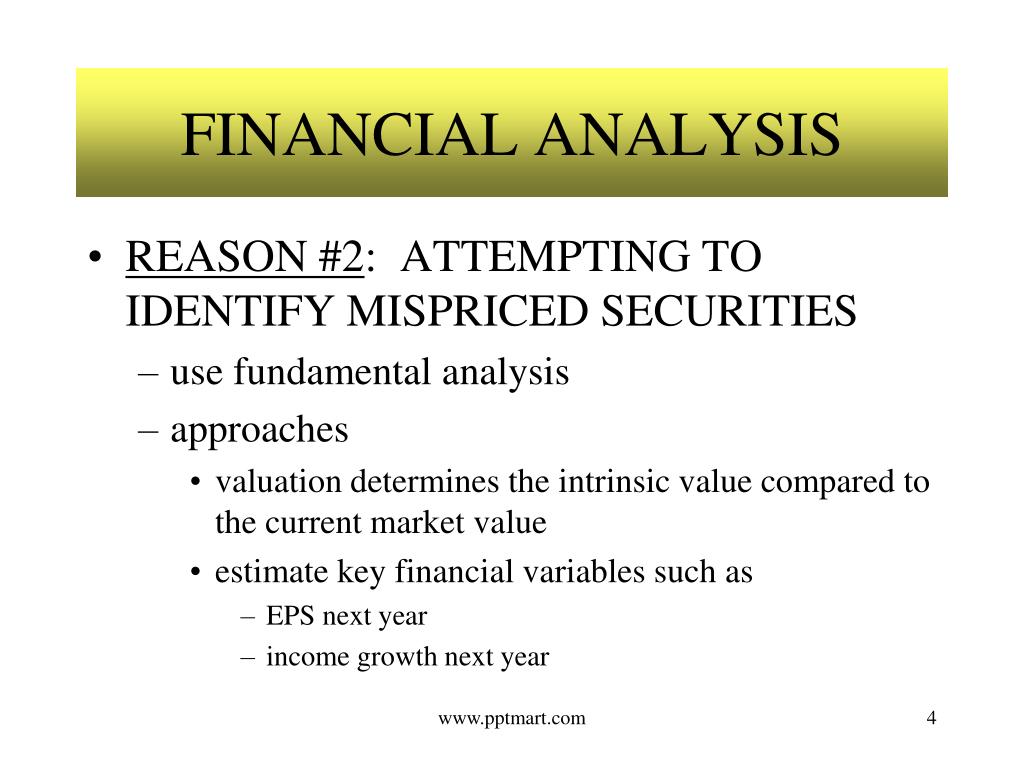 FINANCIAL ANALYSIS

• REASON #2: ATTEMPTING TO IDENTIFY MISPRICED SECURITIES
– use fundamental analysis
– approaches
• valuation determines the intrinsic value compared to the current market value
• estimate key financial variables such as
– EPS next year
– income growth next year

www.pptmart.com

4